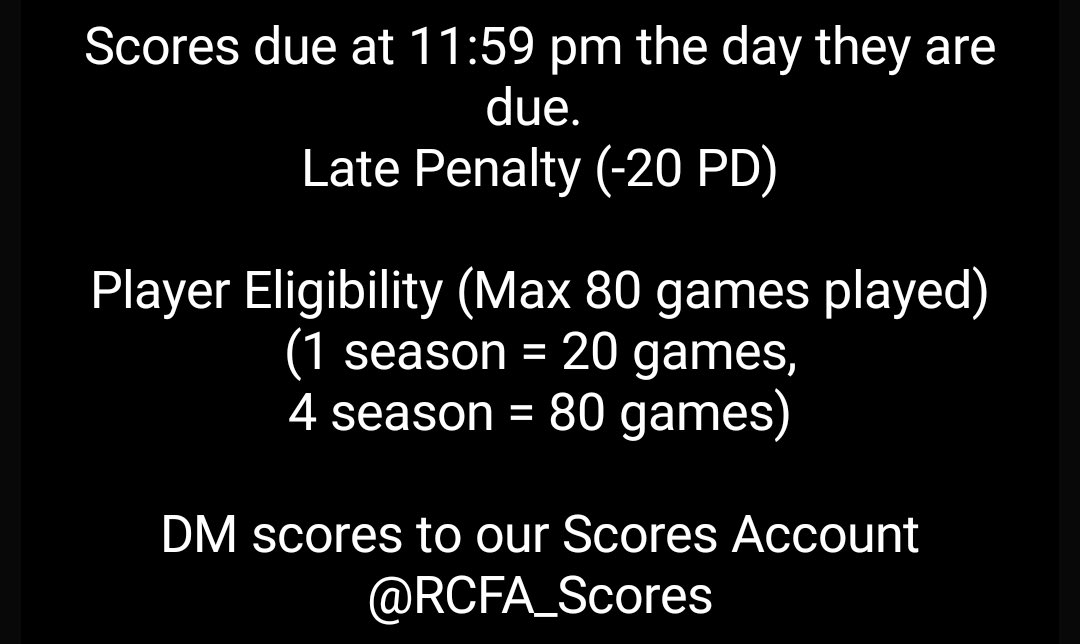 Scores due at 11:59 pm the day they are due.
Late Penalty (-20 PD)

Player Eligibility (Max 80 games played)
(1 season = 20 games,
4 season = 80 games)

DM scores to our Scores Account
@RCFA_Scores